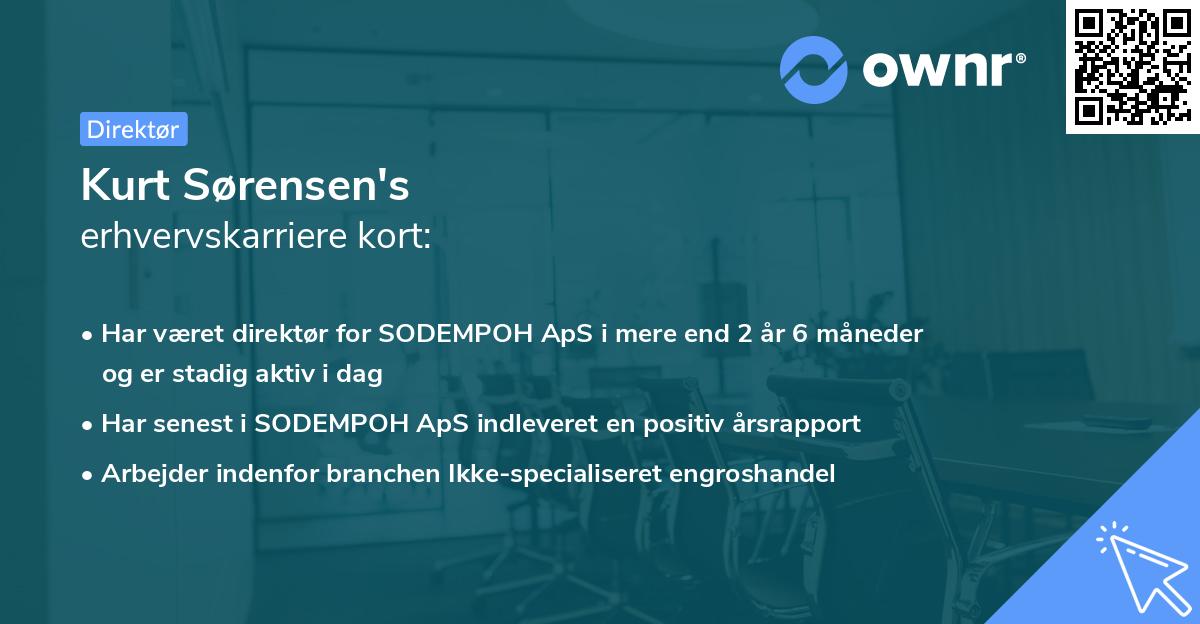 ownr®

Direktør

Kurt Sørensen's
erhvervskarriere kort:

• Har været direktør for SODEMPOH ApS i mere end 2 år 6 måneder og er stadig aktiv i dag
• Har senest i SODEMPOH ApS indleveret en positiv årsrapport
• Arbejder indenfor branchen Ikke-specialiseret engroshandel